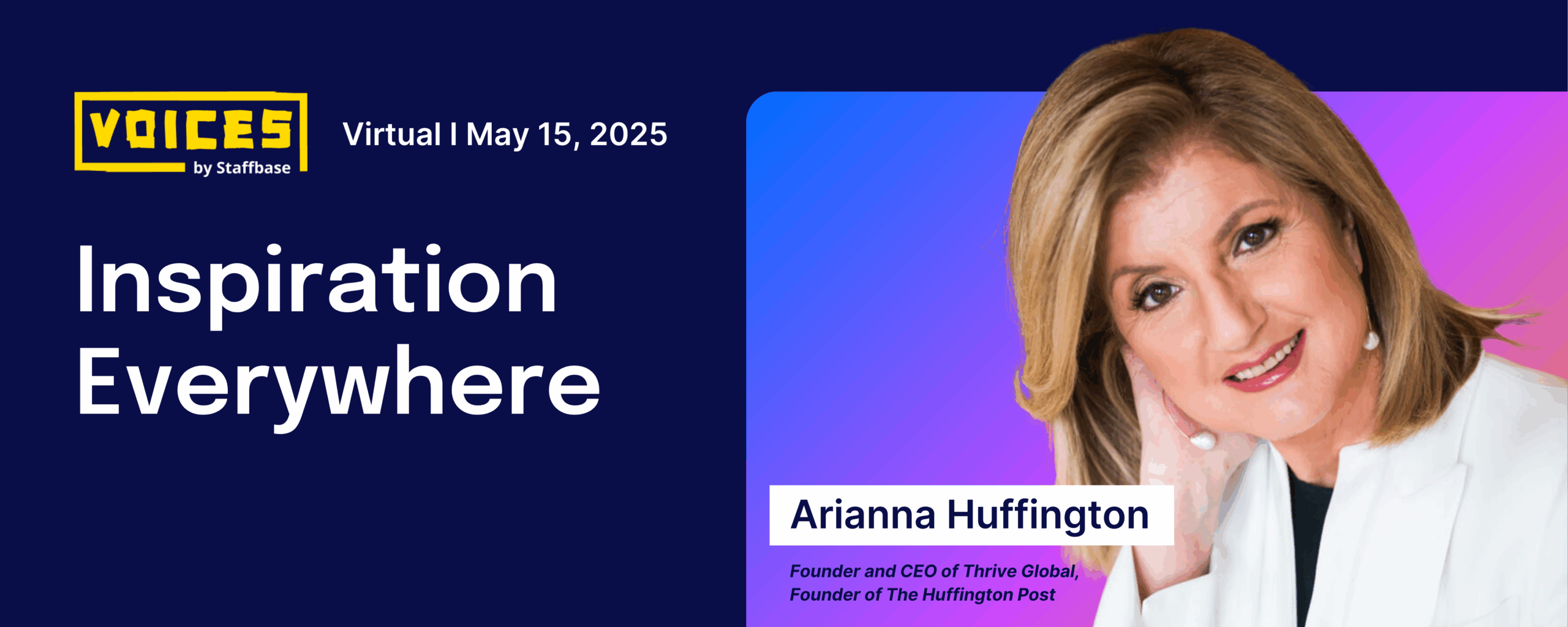 VOICES
by Staffbase

Virtual I May 15, 2025

Inspiration Everywhere

Arianna Huffington

Founder and CEO of Thrive Global, Founder of The Huffington Post